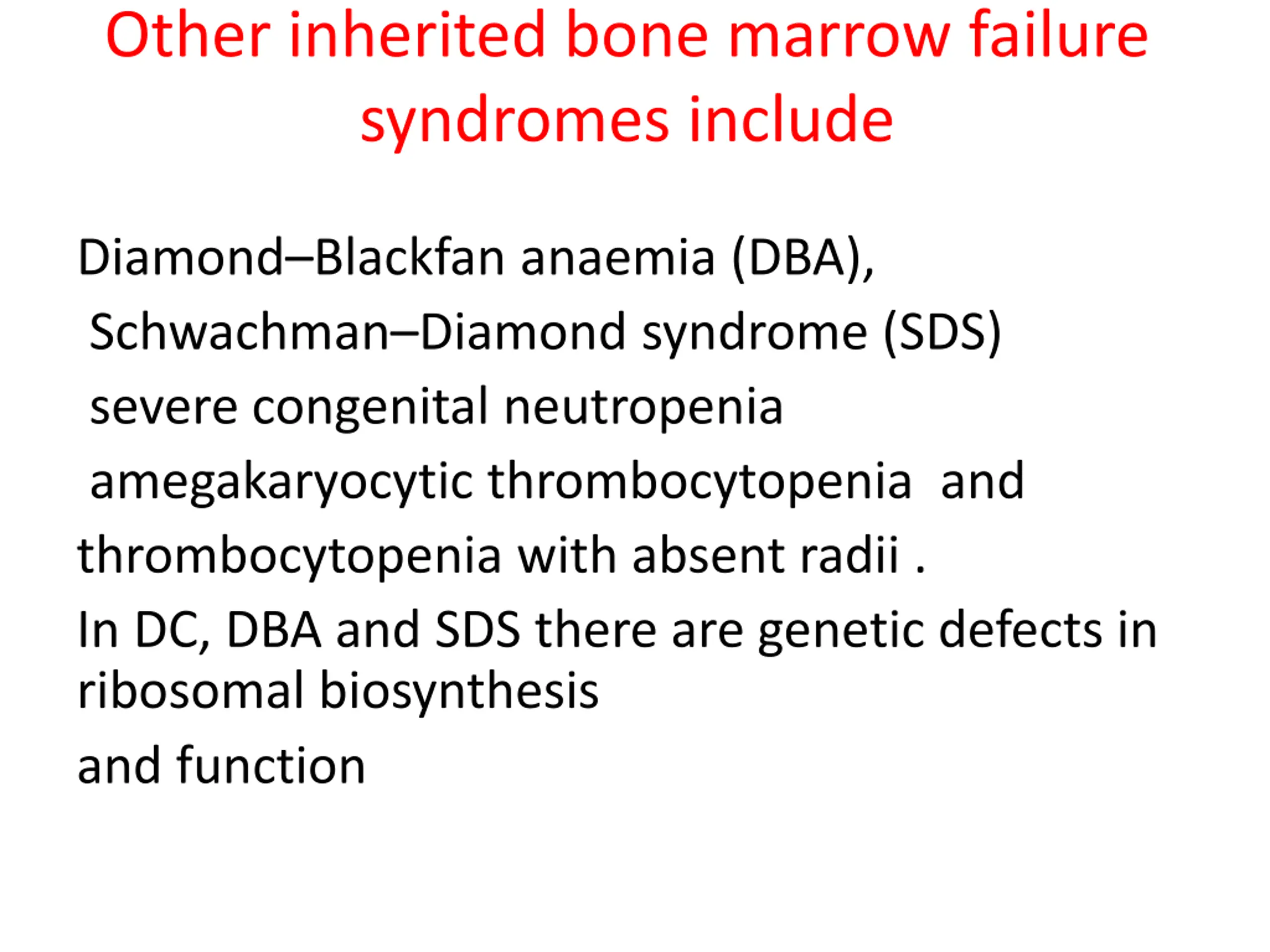 Other inherited bone marrow failure syndromes include

Diamond–Blackfan anaemia (DBA),

Schwachman–Diamond syndrome (SDS)

severe congenital neutropenia

amegakaryocytic thrombocytopenia and

thrombocytopenia with absent radii .

In DC, DBA and SDS there are genetic defects in ribosomal biosynthesis

and function